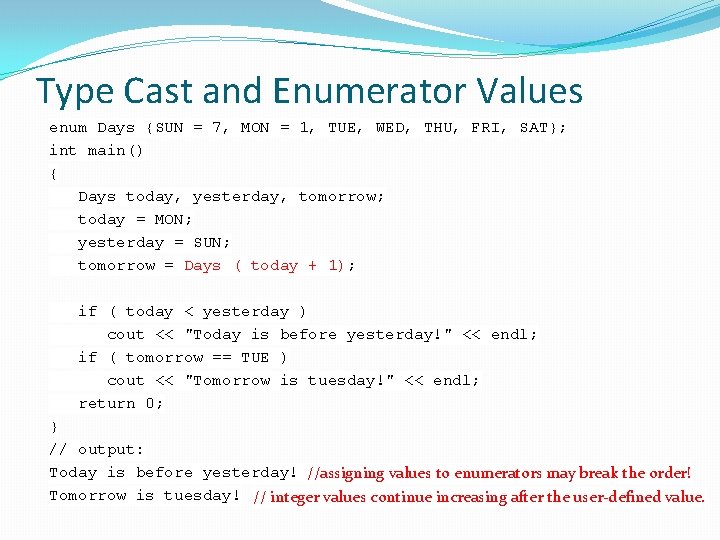 Type Cast and Enumerator Values

enum Days {SUN = 7, MON = 1, TUE, WED, THU, FRI, SAT};
int main()
{
    Days today, yesterday, tomorrow;
    today = MON;
    yesterday = SUN;
    tomorrow = Days ( today + 1);

    if ( today < yesterday )
        cout << "Today is before yesterday!" << endl;
    if ( tomorrow == TUE )
        cout << "Tomorrow is tuesday!" << endl;
    return 0;
}
// output:
Today is before yesterday! //assigning values to enumerators may break the order!
Tomorrow is tuesday! // integer values continue increasing after the user-defined value.